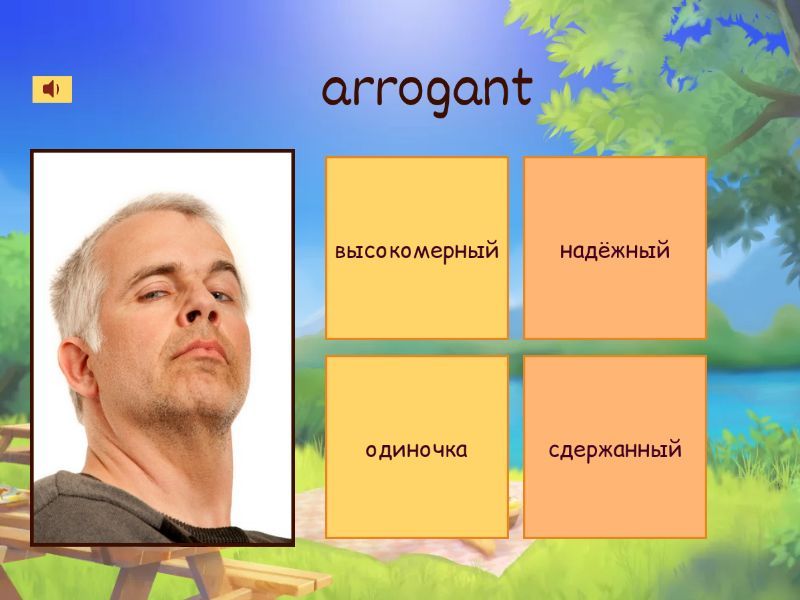 arrogant

высокомерный

надёжный

одиночка

сдержанный